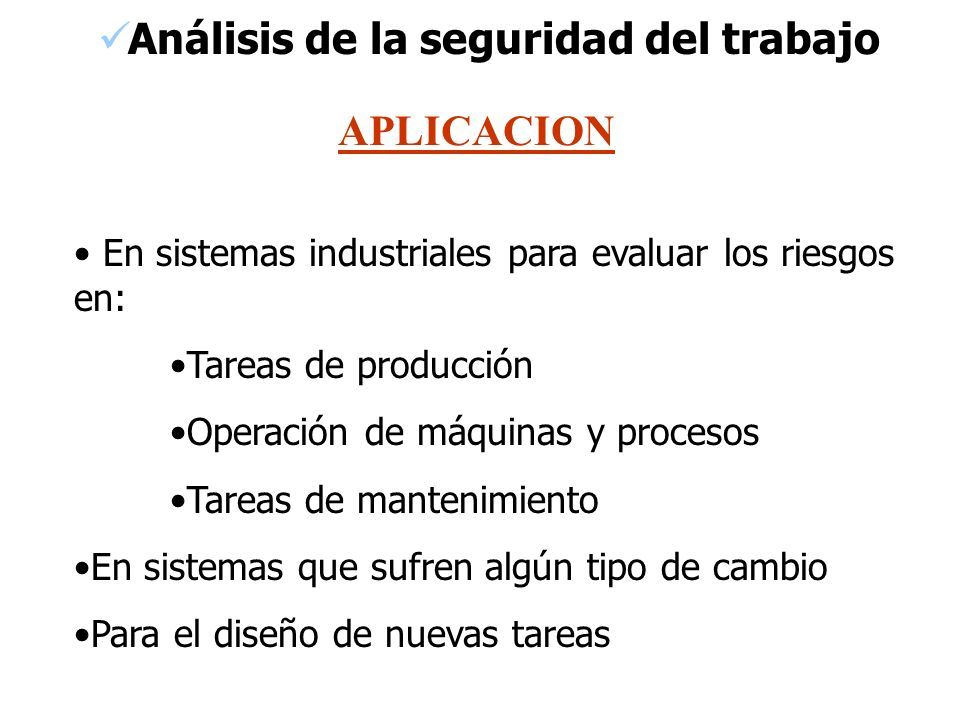 ✓Análisis de la seguridad del trabajo

APLICACION

• En sistemas industriales para evaluar los riesgos en:

•Tareas de producción

•Operación de máquinas y procesos

•Tareas de mantenimiento

•En sistemas que sufren algún tipo de cambio

•Para el diseño de nuevas tareas